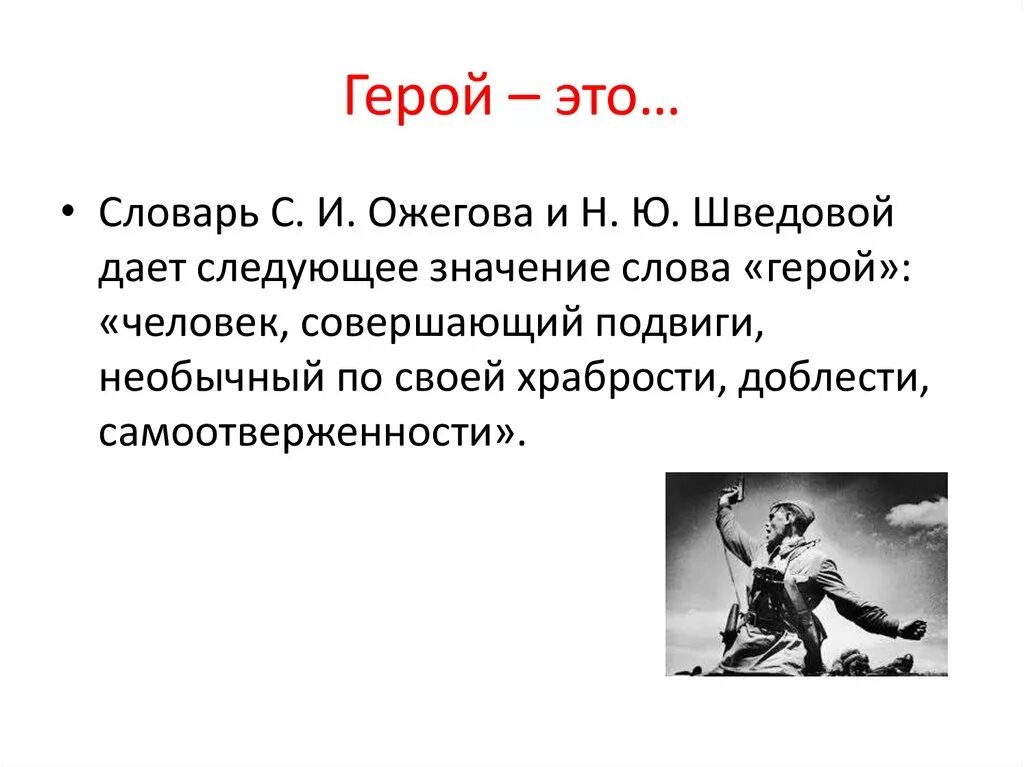 Герой – это…

• Словарь С. И. Ожегова и Н. Ю. Шведовой дает следующее значение слова «герой»: «человек, совершающий подвиги, необычный по своей храбрости, доблести, самоотверженности».